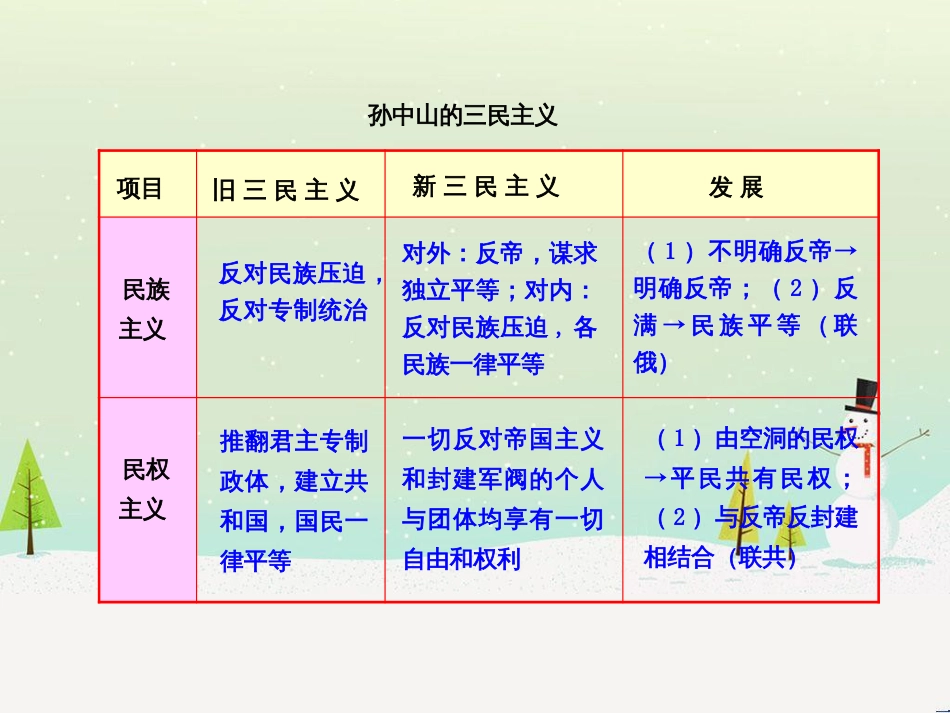 孙中山的三民主义

| 项目 | 旧三民主义 | 新三民主义 | 发展 |
|---|---|---|---|
| 民族主义 | 反对民族压迫，反对专制统治 | 对外：反帝，谋求独立平等；对内：反对民族压迫，各民族一律平等 | （1）不明确反帝→明确反帝；（2）反满→民族平等（联俄） |
| 民权主义 | 推翻君主专制政体，建立共和国，国民一律平等 | 一切反对帝国主义和封建军阀的个人与团体均享有一切自由和权利 | （1）由空洞的民权→平民共有民权；（2）与反帝反封建相结合（联共） |